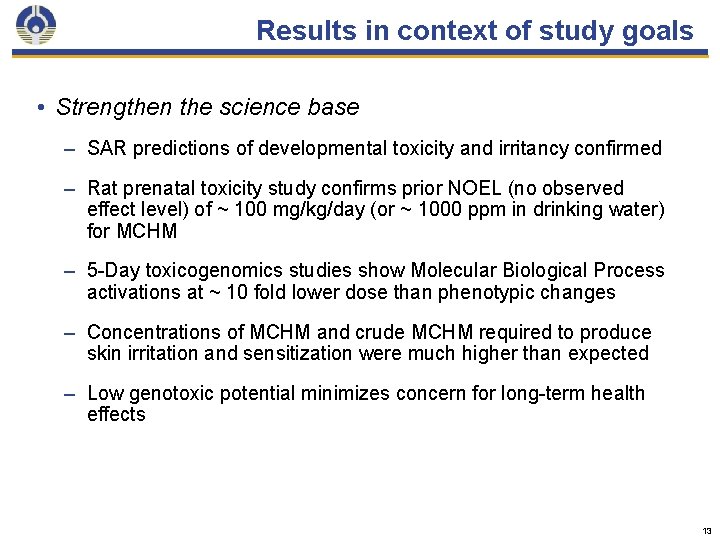 Results in context of study goals

• Strengthen the science base

– SAR predictions of developmental toxicity and irritancy confirmed

– Rat prenatal toxicity study confirms prior NOEL (no observed effect level) of ~ 100 mg/kg/day (or ~ 1000 ppm in drinking water) for MCHM

– 5-Day toxicogenomics studies show Molecular Biological Process activations at ~ 10 fold lower dose than phenotypic changes

– Concentrations of MCHM and crude MCHM required to produce skin irritation and sensitization were much higher than expected

– Low genotoxic potential minimizes concern for long-term health effects

13